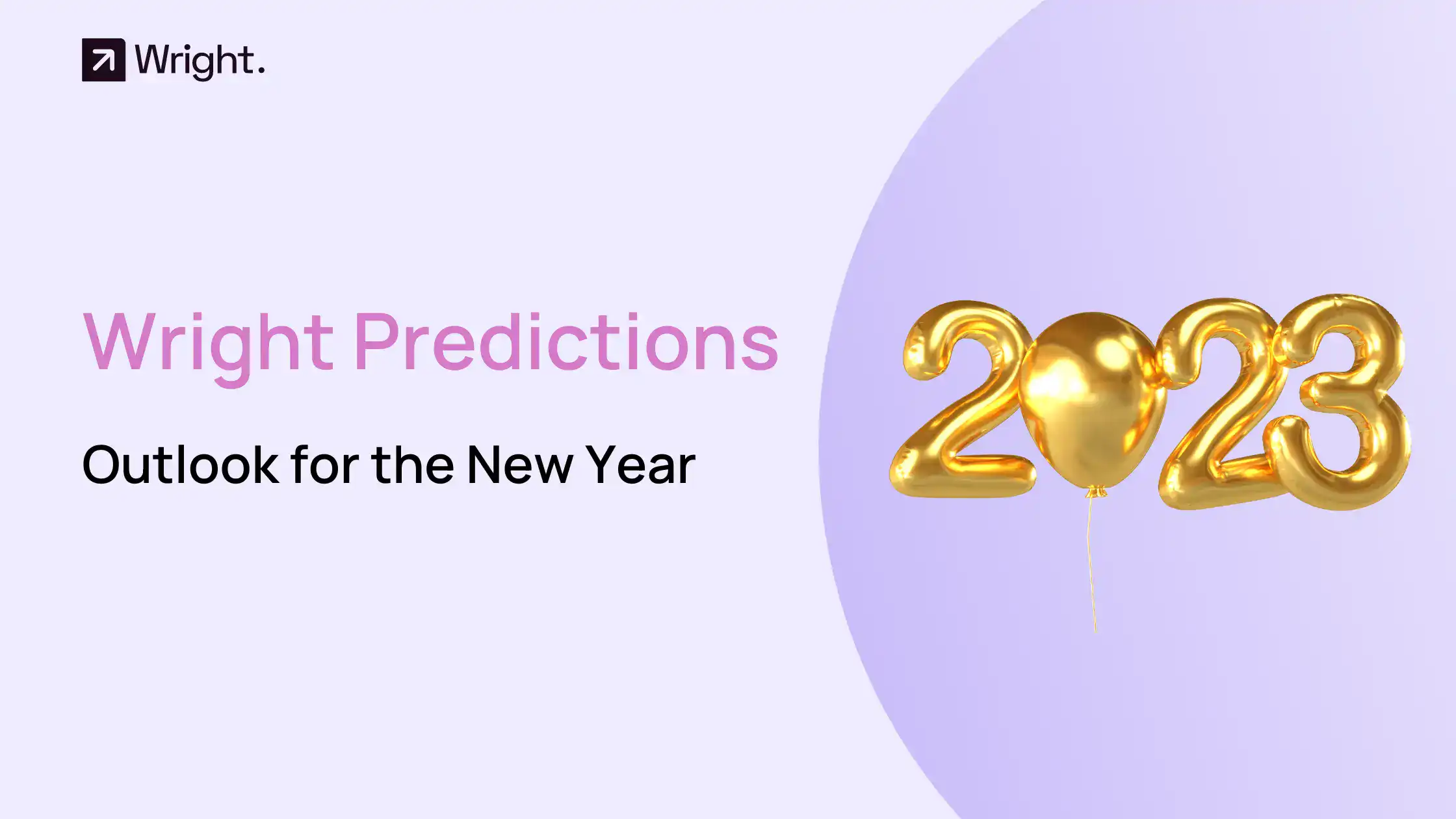 Wright.

Wright Predictions

Outlook for the New Year

2023